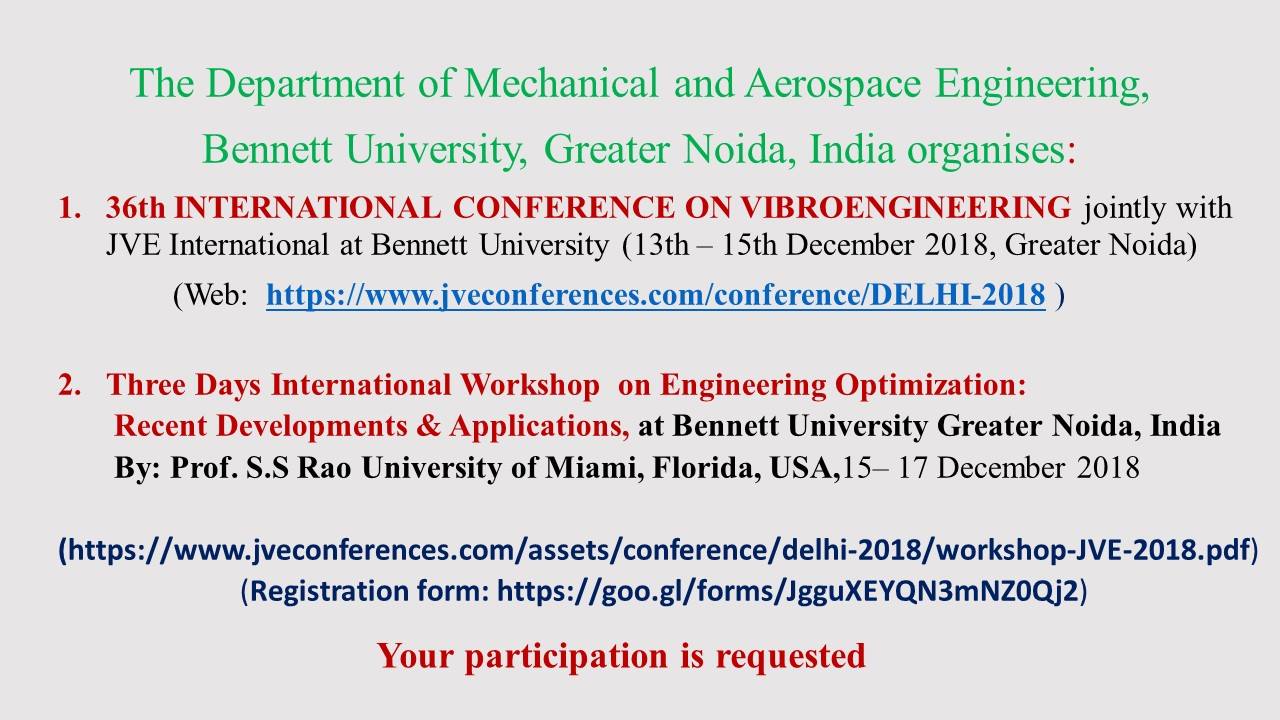 The Department of Mechanical and Aerospace Engineering, Bennett University, Greater Noida, India organises:

1. 36th INTERNATIONAL CONFERENCE ON VIBROENGINEERING jointly with JVE International at Bennett University (13th – 15th December 2018, Greater Noida)

(Web: https://www.jveconferences.com/conference/DELHI-2018 )

2. Three Days International Workshop on Engineering Optimization: Recent Developments & Applications, at Bennett University Greater Noida, India By: Prof. S.S Rao University of Miami, Florida, USA,15– 17 December 2018

(https://www.jveconferences.com/assets/conference/delhi-2018/workshop-JVE-2018.pdf)
(Registration form: https://goo.gl/forms/JgguXEYQN3mNZ0Qj2)

Your participation is requested